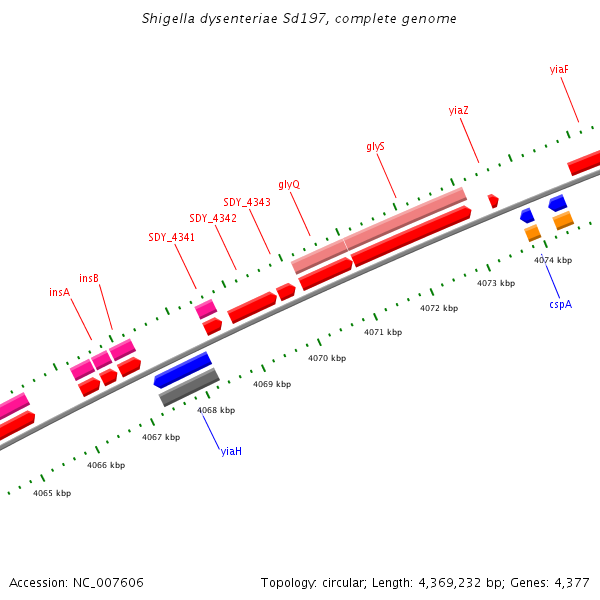 Shigella dysenteriae Sd197, complete genome

yiaF

yiaZ

glyS

glyQ

SDY_4343

SDY_4342

SDY_4341

insB

insA

4074 kbp

4073 kbp

cspA

4072 kbp

4071 kbp

4070 kbp

4069 kbp

4068 kbp

4067 kbp

yiaH

4066 kbp

4065 kbp

Accession: NC_007606

Topology: circular; Length: 4,369,232 bp; Genes: 4,377